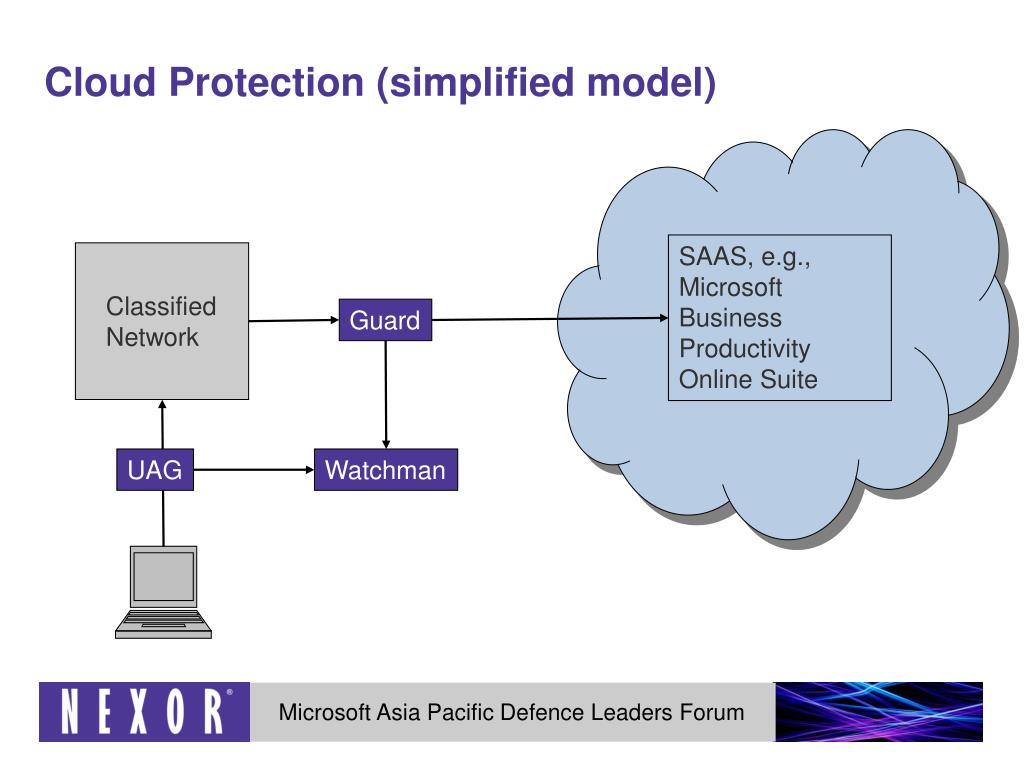 Cloud Protection (simplified model)

Classified Network

Guard

SAAS, e.g., Microsoft Business Productivity Online Suite

UAG

Watchman

NEXOR®

Microsoft Asia Pacific Defence Leaders Forum